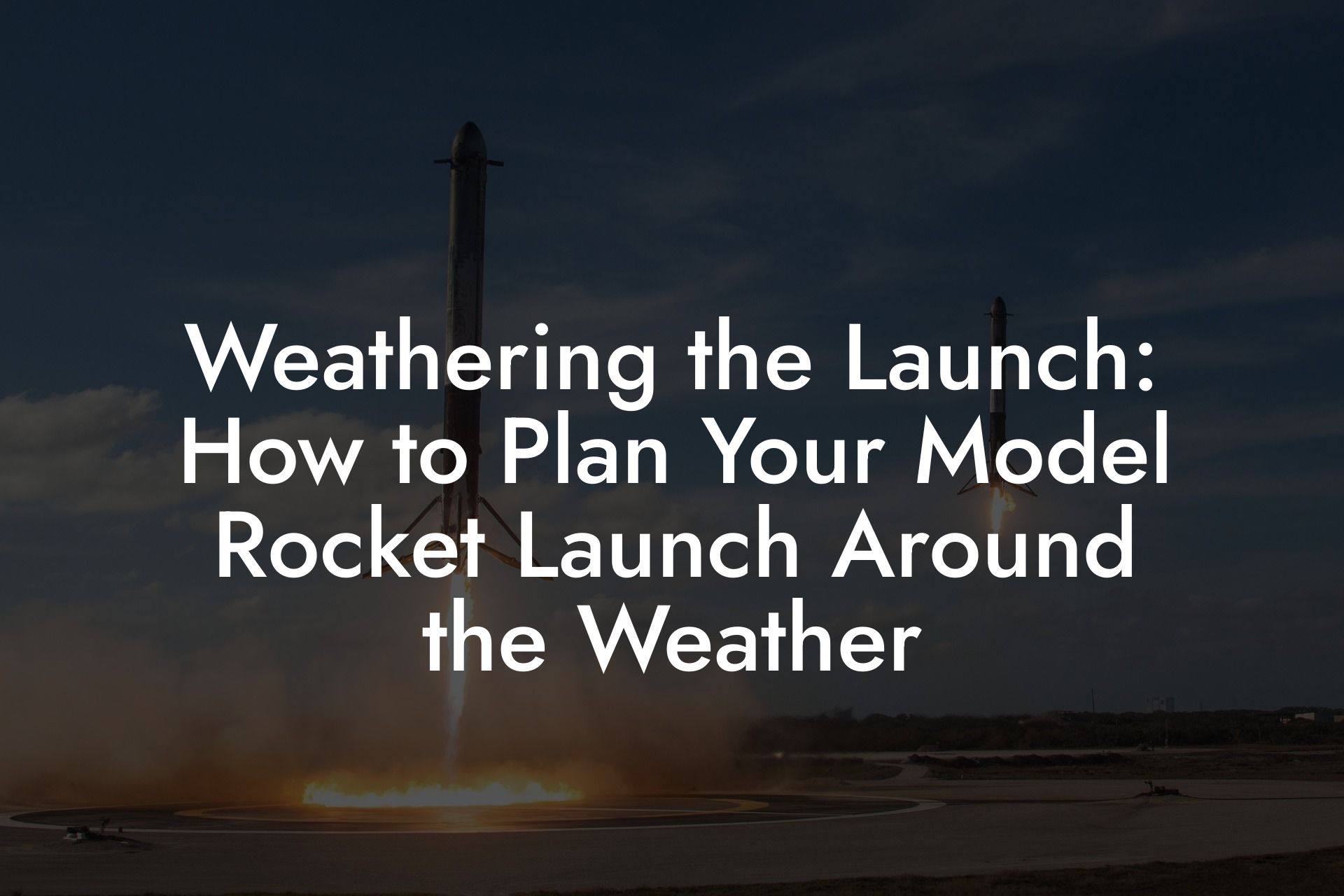 Weathering the Launch: How to Plan Your Model Rocket Launch Around the Weather